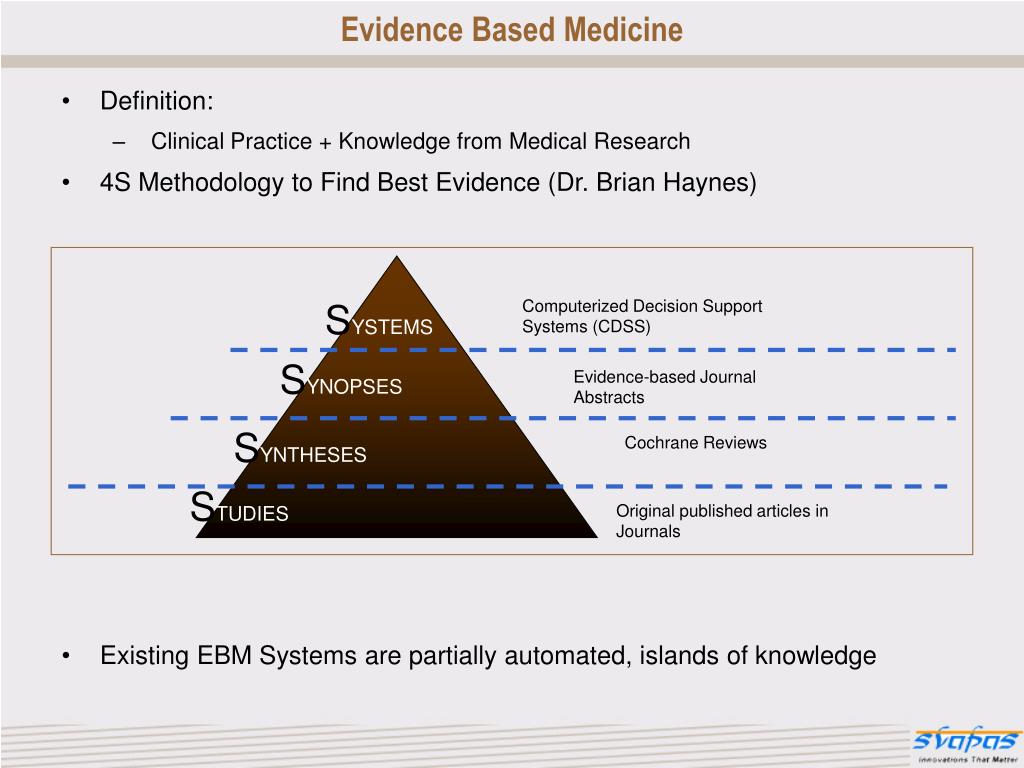 Evidence Based Medicine

• Definition:

– Clinical Practice + Knowledge from Medical Research

• 4S Methodology to Find Best Evidence (Dr. Brian Haynes)

SYSTEMS

Computerized Decision Support Systems (CDSS)

SYNOPSES

Evidence-based Journal Abstracts

SYNTHESES

Cochrane Reviews

STUDIES

Original published articles in Journals

• Existing EBM Systems are partially automated, islands of knowledge

svapas
Innovations That Matter